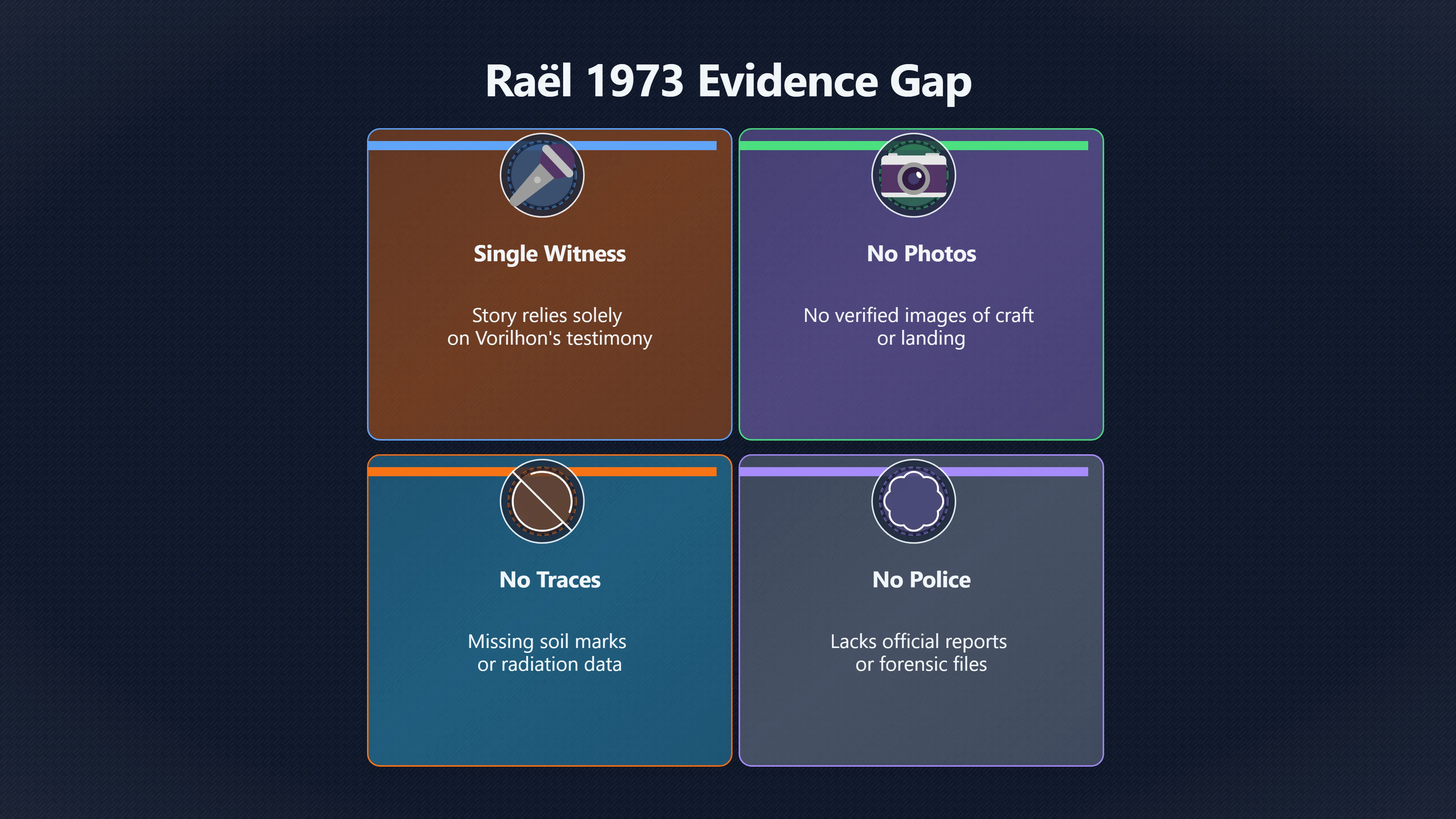 Raël 1973 Evidence Gap

Single Witness

Story relies solely on Vorilhon's testimony

No Photos

No verified images of craft or landing

No Traces

Missing soil marks or radiation data

No Police

Lacks official reports or forensic files